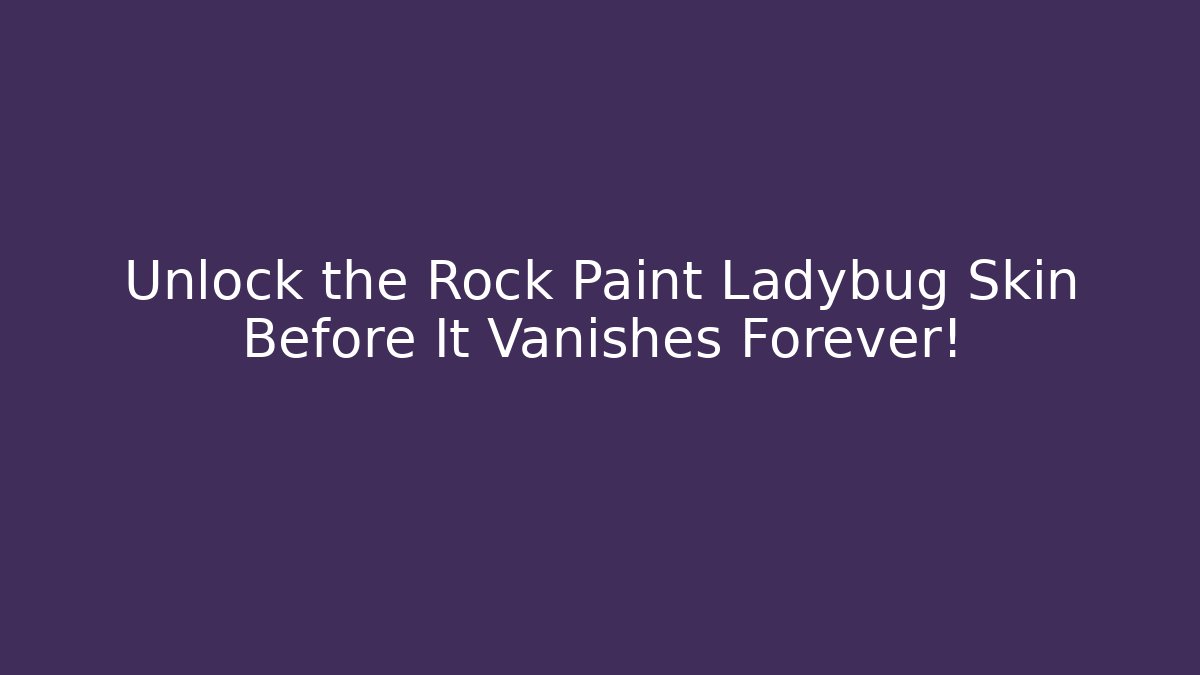 Unlock the Rock Paint Ladybug Skin Before It Vanishes Forever!